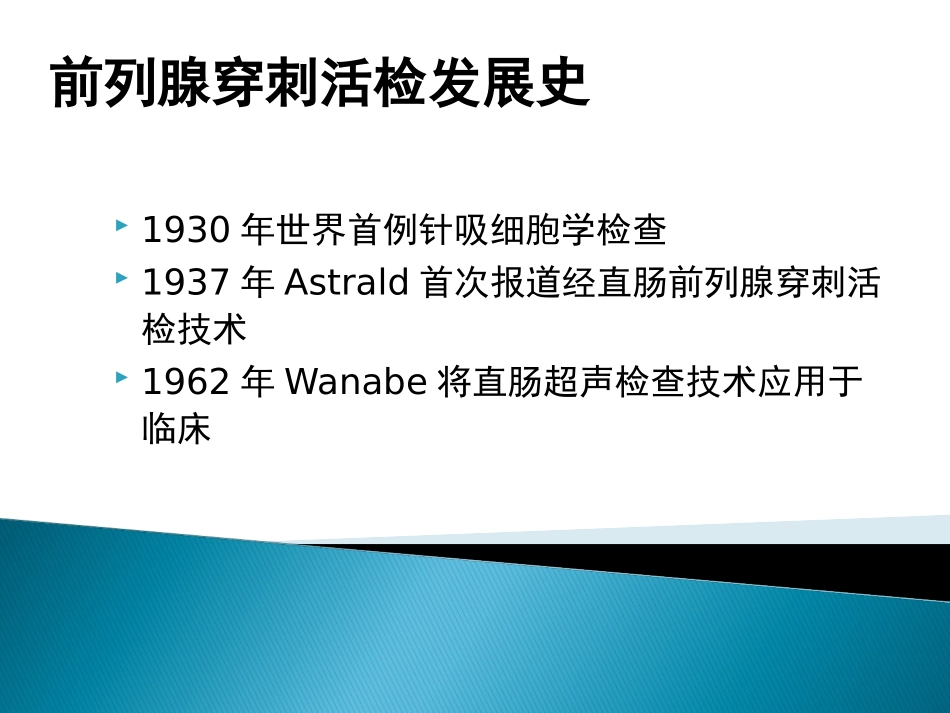 前列腺穿刺活检发展史

1930 年世界首例针吸细胞学检查

1937 年 Astrald 首次报道经直肠前列腺穿刺活检技术

1962 年 Wanabe 将直肠超声检查技术应用于临床